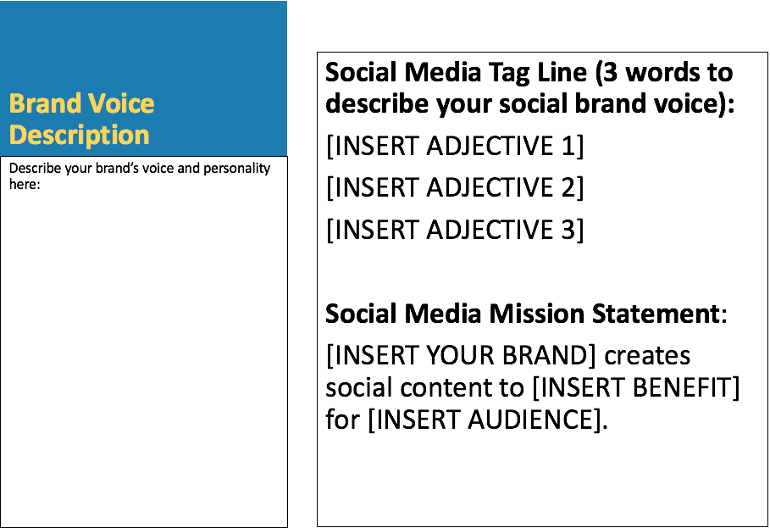 Brand Voice Description

Describe your brand's voice and personality here:

Social Media Tag Line (3 words to describe your social brand voice):

[INSERT ADJECTIVE 1]

[INSERT ADJECTIVE 2]

[INSERT ADJECTIVE 3]

Social Media Mission Statement:

[INSERT YOUR BRAND] creates social content to [INSERT BENEFIT] for [INSERT AUDIENCE].